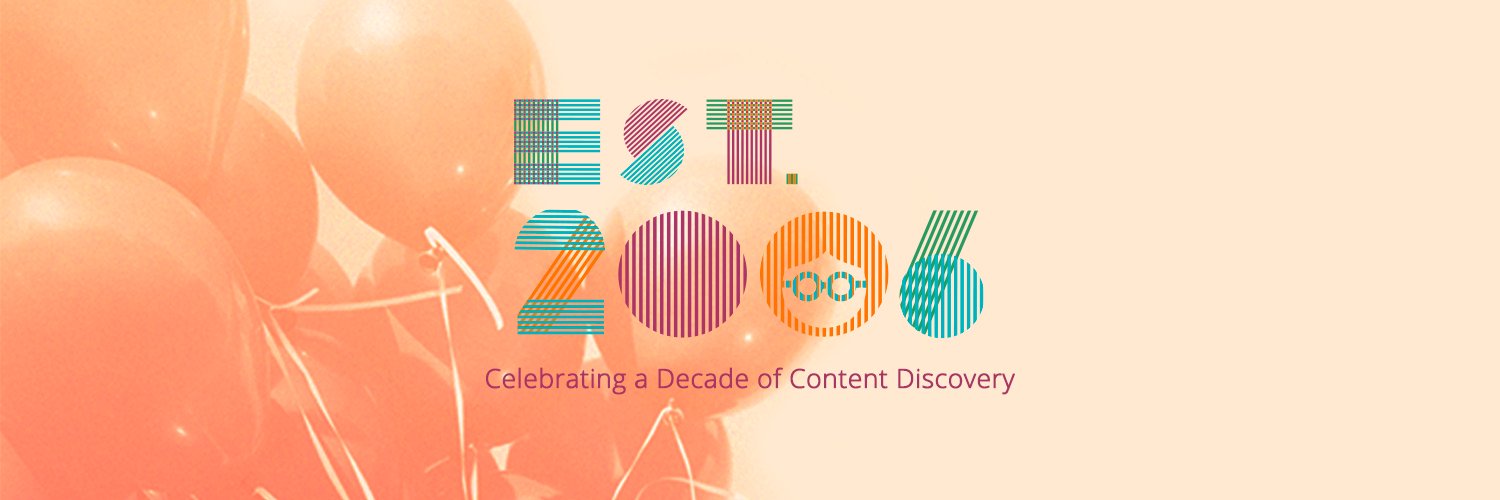 EST.
2006
Celebrating a Decade of Content Discovery